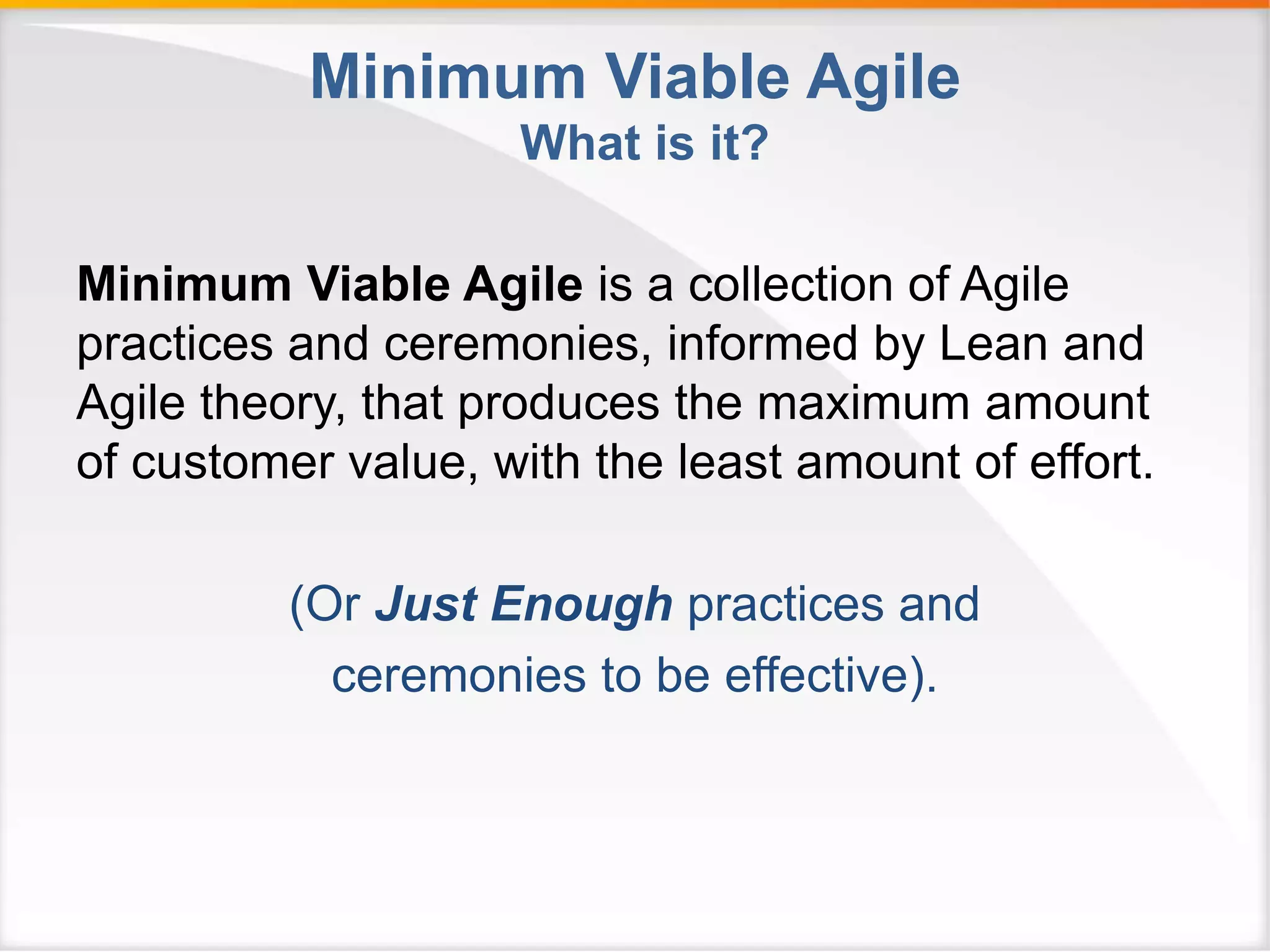 Minimum Viable Agile
What is it?

Minimum Viable Agile is a collection of Agile practices and ceremonies, informed by Lean and Agile theory, that produces the maximum amount of customer value, with the least amount of effort.

(Or Just Enough practices and ceremonies to be effective).